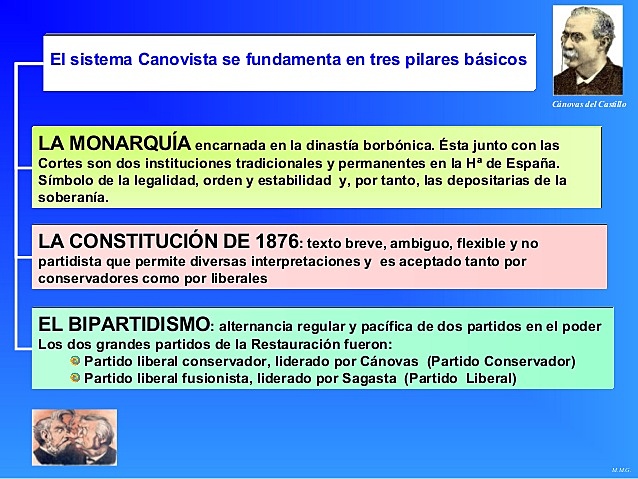 El sistema Canovista se fundamenta en tres pilares básicos

Cánovas del Castillo

LA MONARQUÍA encarnada en la dinastía borbónica. Ésta junto con las Cortes son dos instituciones tradicionales y permanentes en la Hª de España. Símbolo de la legalidad, orden y estabilidad y, por tanto, las depositarias de la soberanía.

LA CONSTITUCIÓN DE 1876: texto breve, ambiguo, flexible y no partidista que permite diversas interpretaciones y es aceptado tanto por conservadores como por liberales

EL BIPARTIDISMO: alternancia regular y pacífica de dos partidos en el poder
Los dos grandes partidos de la Restauración fueron:
Partido liberal conservador, liderado por Cánovas (Partido Conservador)
Partido liberal fusionista, liderado por Sagasta (Partido Liberal)

M.M.G.